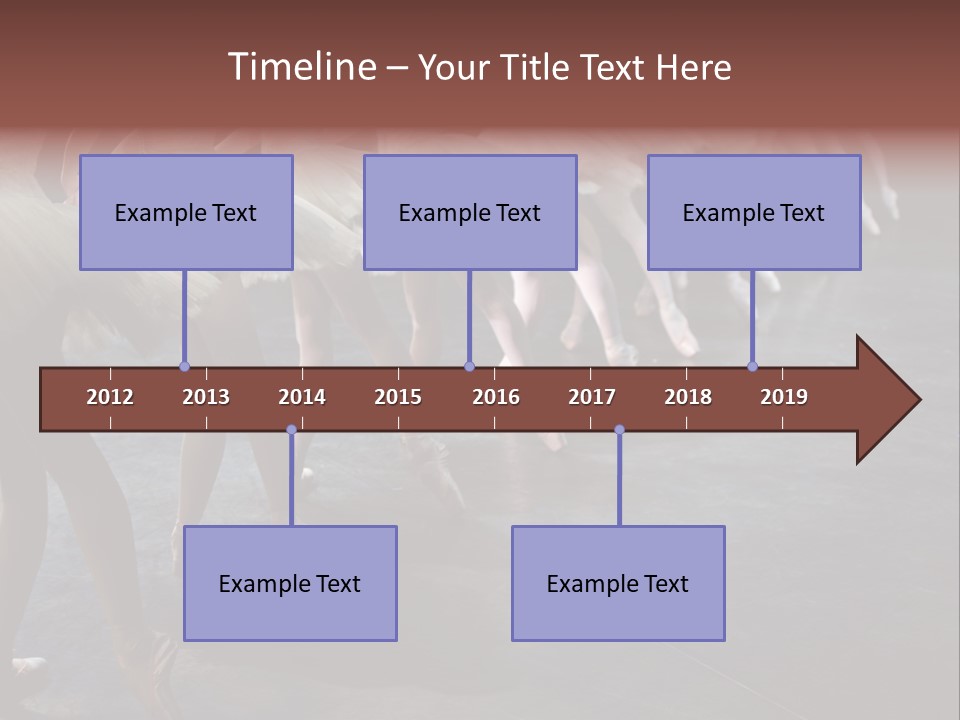 Timeline – Your Title Text Here

Example Text

Example Text

Example Text

2012 2013 2014 2015 2016 2017 2018 2019

Example Text

Example Text